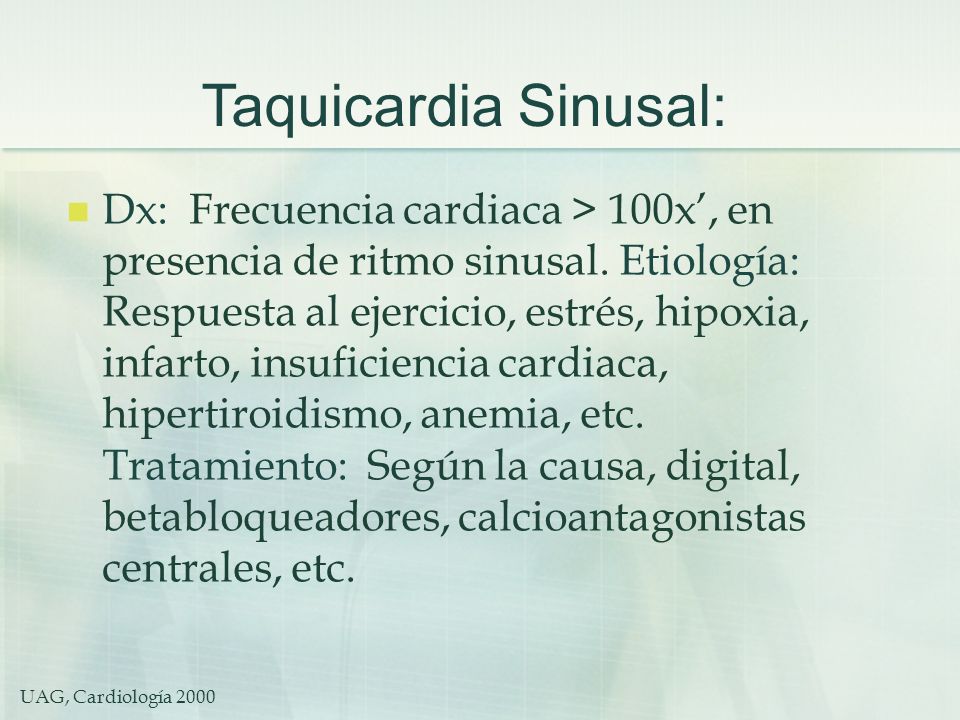 Taquicardia Sinusal:

Dx: Frecuencia cardiaca > 100x’, en presencia de ritmo sinusal. Etiología: Respuesta al ejercicio, estrés, hipoxia, infarto, insuficiencia cardiaca, hipertiroidismo, anemia, etc. Tratamiento: Según la causa, digital, betabloqueadores, calcioantagonistas centrales, etc.

UAG, Cardiología 2000